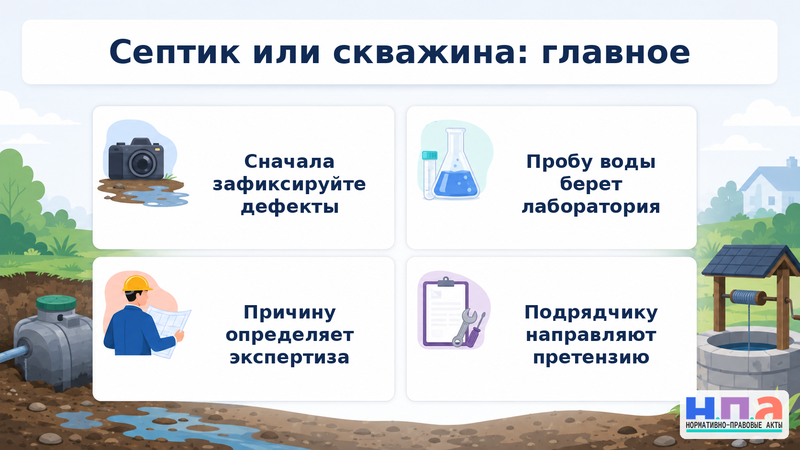 Септик или скважина: главное

Сначала зафиксируйте дефекты

Пробу воды берет лаборатория

Причину определяет экспертиза

Подрядчику направляют претензию

Н.П.А
НОРМАТИВНО-ПРАВОВЫЕ АКТЫ